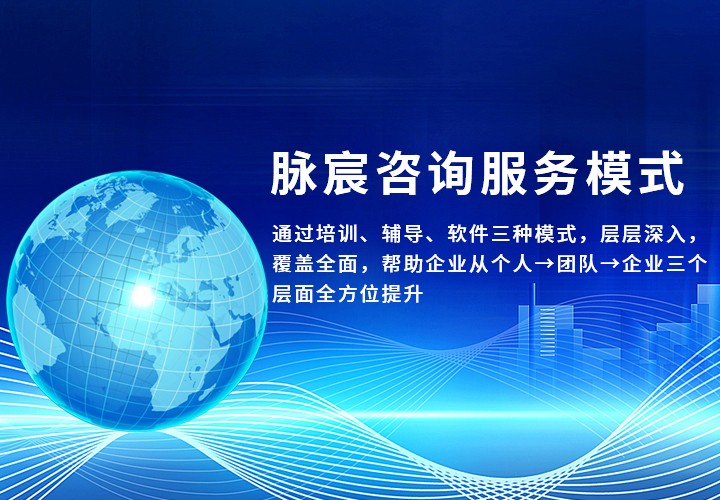 脉宸咨询服务模式

通过培训、辅导、软件三种模式，层层深入，覆盖全面，帮助企业从个人→团队→企业三个层面全方位提升